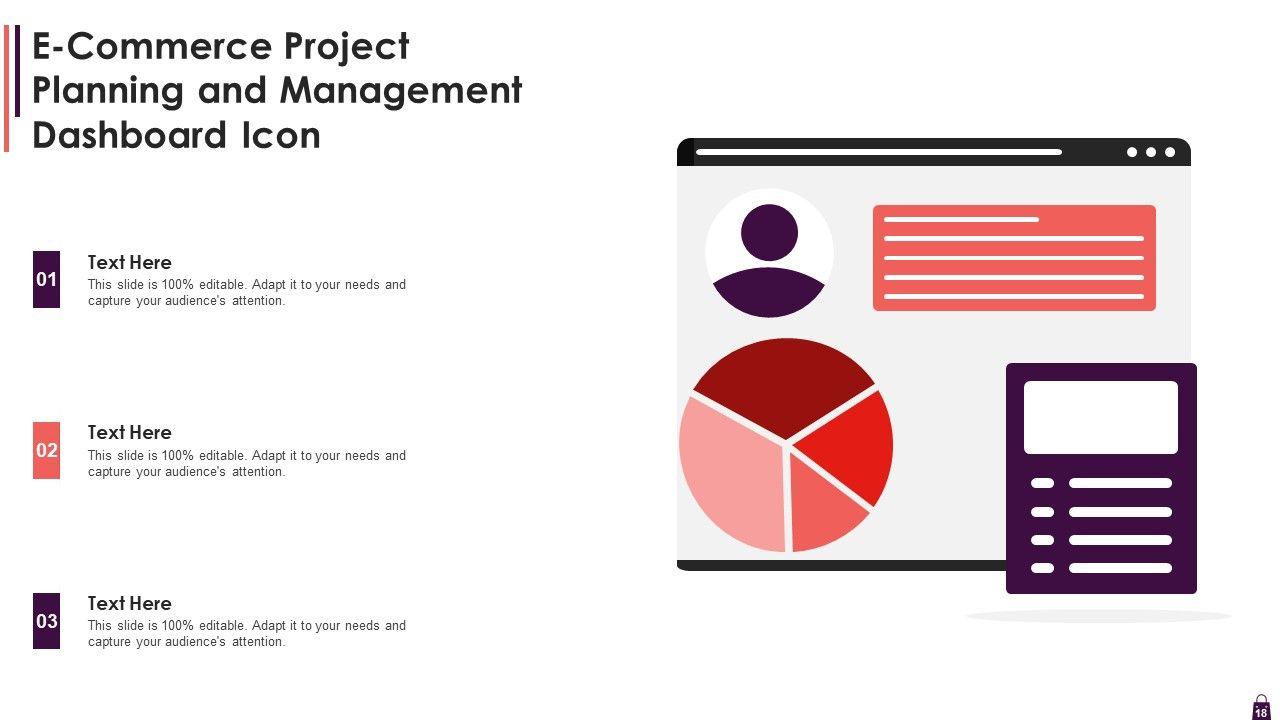 E-Commerce Project Planning and Management Dashboard Icon

01
Text Here
This slide is 100% editable. Adapt it to your needs and capture your audience's attention.

02
Text Here
This slide is 100% editable. Adapt it to your needs and capture your audience's attention.

03
Text Here
This slide is 100% editable. Adapt it to your needs and capture your audience's attention.

18